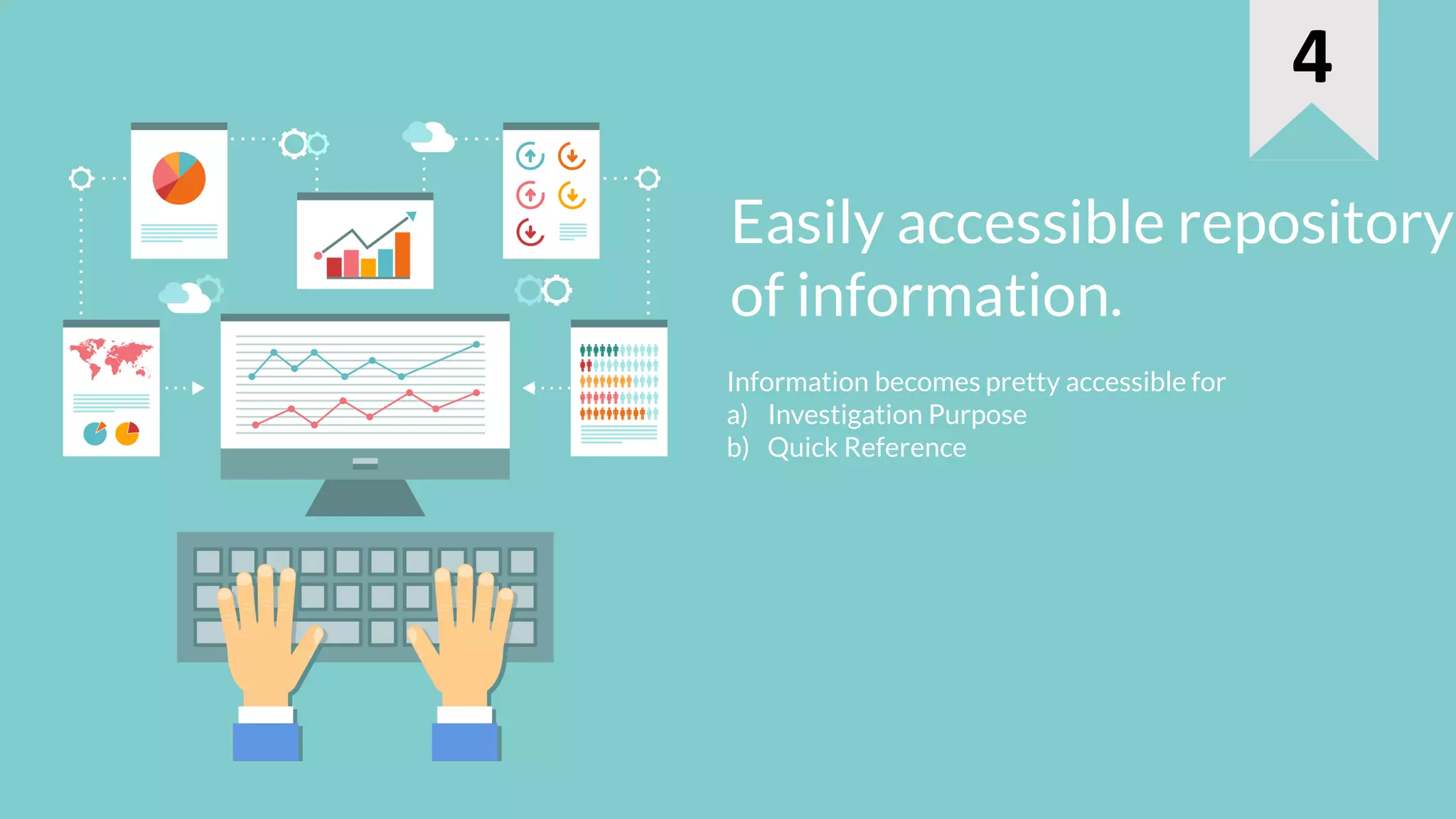 4

Easily accessible repository of information.

Information becomes pretty accessible for
a) Investigation Purpose
b) Quick Reference